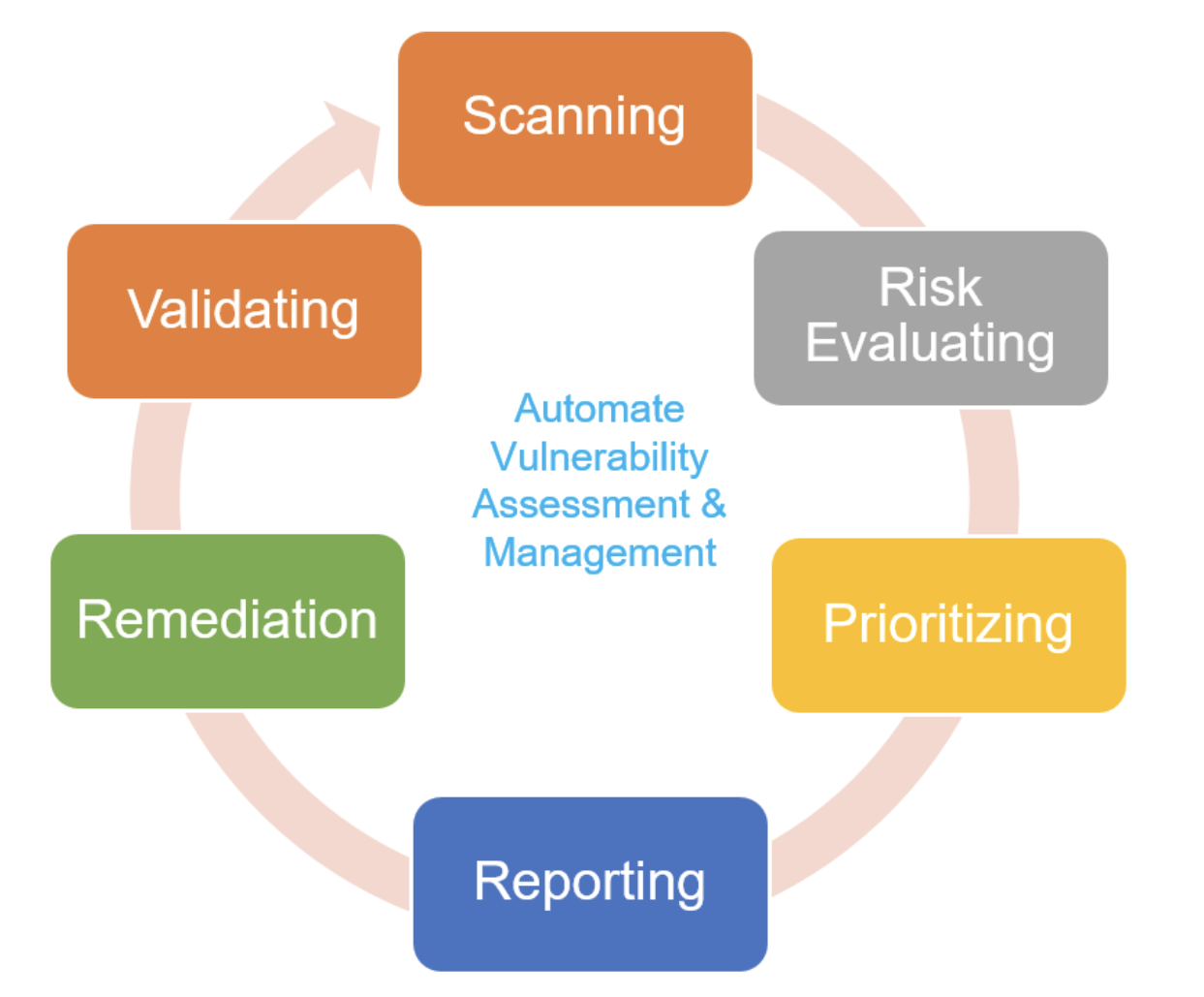 Scanning

Risk Evaluating

Prioritizing

Reporting

Remediation

Validating

Automate Vulnerability Assessment & Management